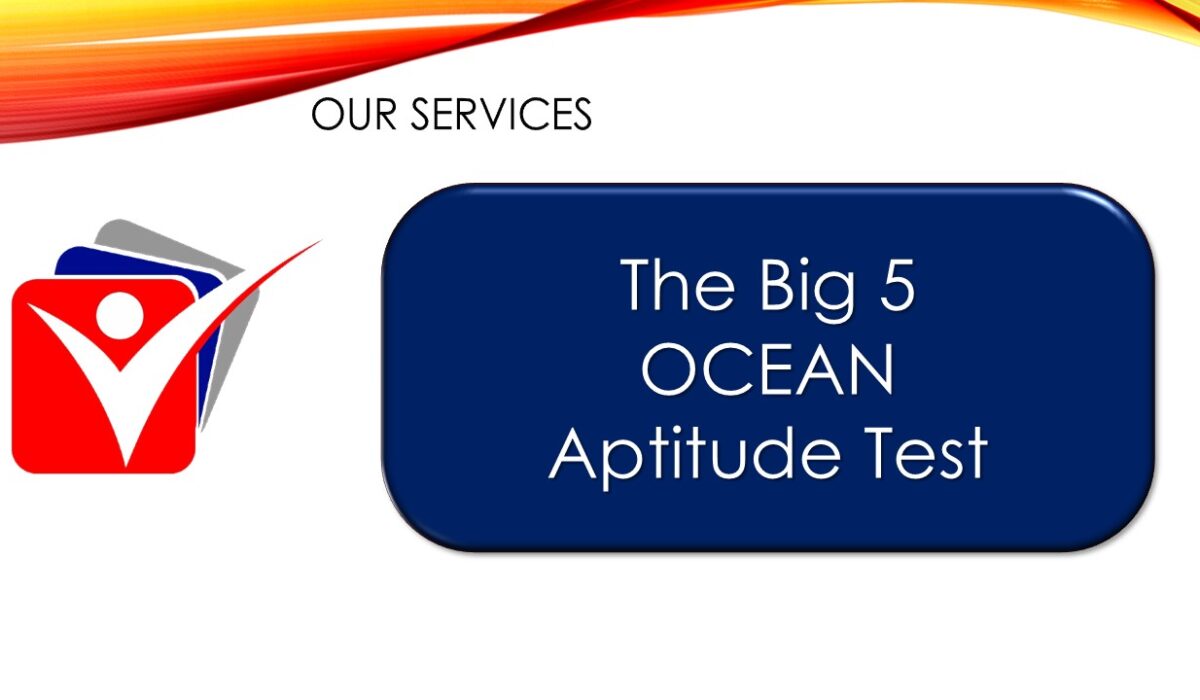 OUR SERVICES

The Big 5
OCEAN
Aptitude Test